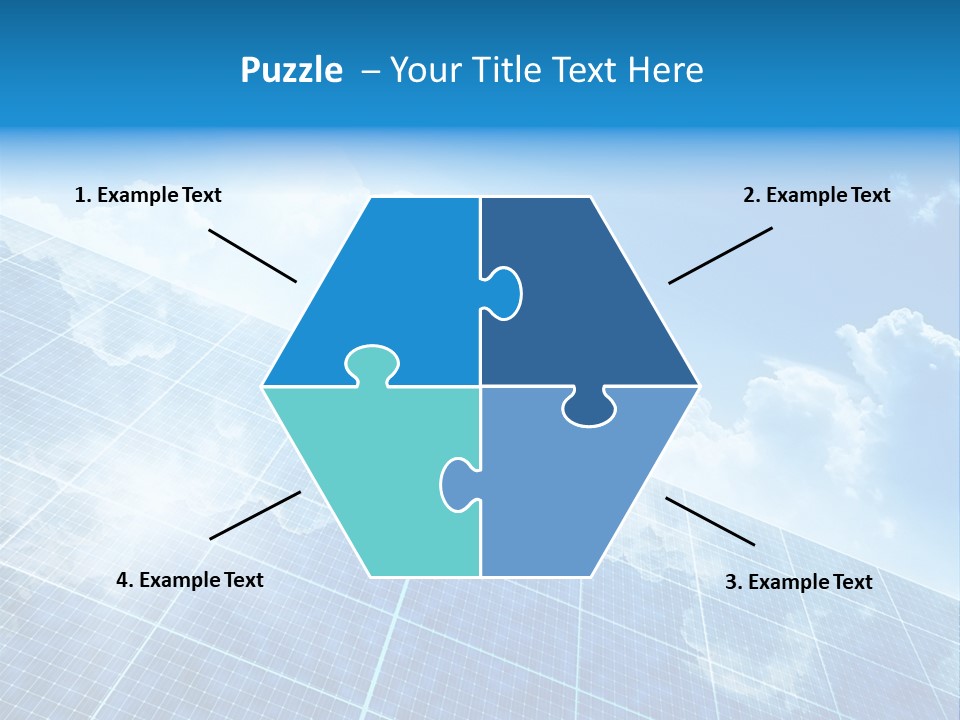 Puzzle – Your Title Text Here

1. Example Text

2. Example Text

4. Example Text

3. Example Text